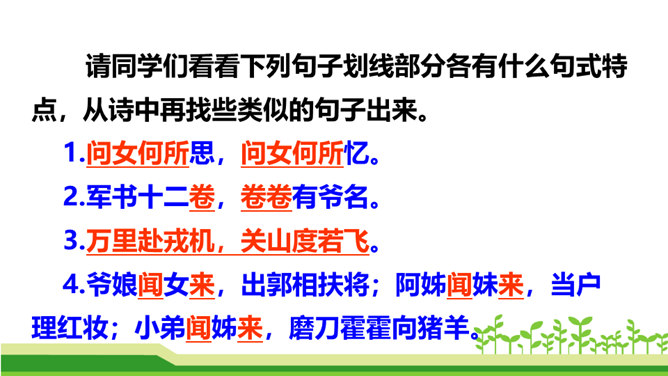 请同学们看看下列句子划线部分各有什么句式特点，从诗中再找些类似的句子出来。

1.问女何所思，问女何所忆。

2.军书十二卷，卷卷有爷名。

3.万里赴戎机，关山度若飞。

4.爷娘闻女来，出郭相扶将；阿姊闻妹来，当户理红妆；小弟闻姊来，磨刀霍霍向猪羊。